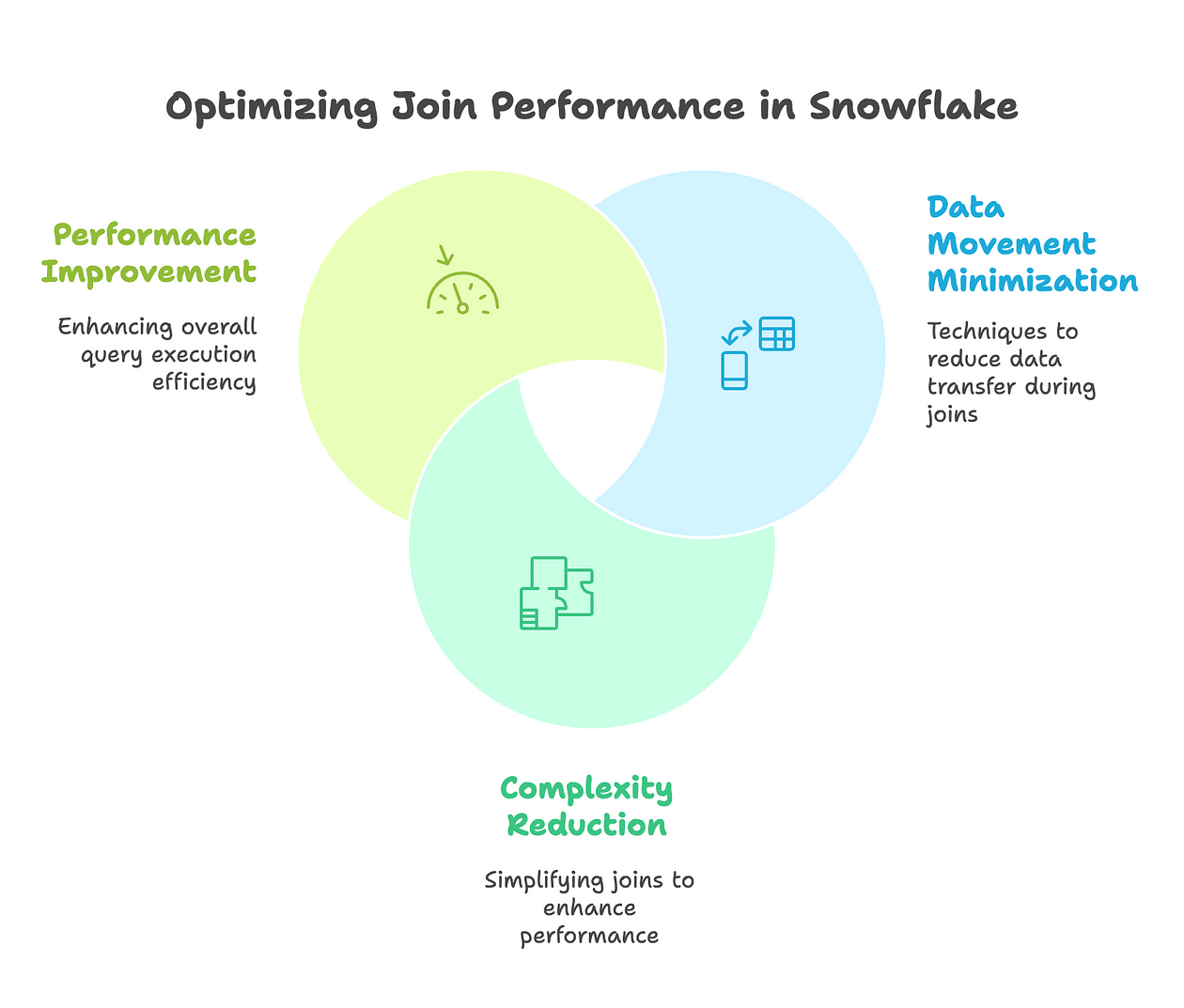 Optimizing Join Performance in Snowflake

Performance Improvement

Enhancing overall query execution efficiency

Data Movement Minimization

Techniques to reduce data transfer during joins

Complexity Reduction

Simplifying joins to enhance performance